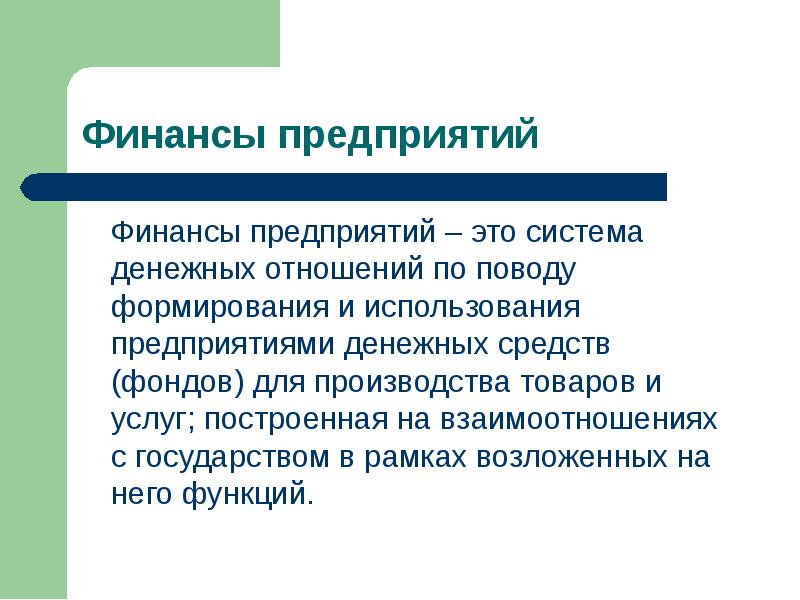 Финансы предприятий

Финансы предприятий – это система денежных отношений по поводу формирования и использования предприятиями денежных средств (фондов) для производства товаров и услуг; построенная на взаимоотношениях с государством в рамках возложенных на него функций.